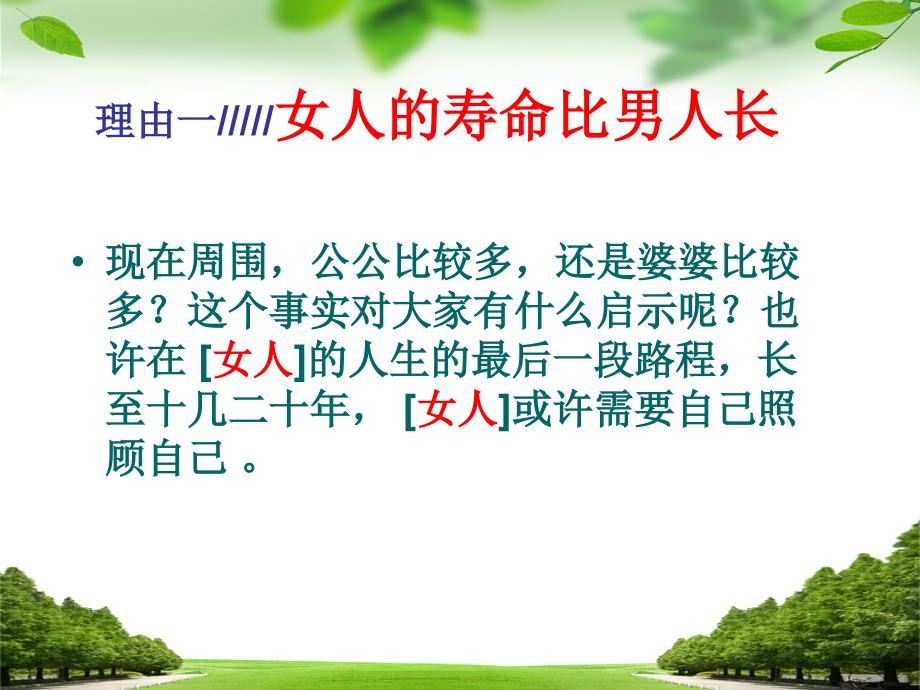 理由一/////女人的寿命比男人长

• 现在周围，公公比较多，还是婆婆比较多？这个事实对大家有什么启示呢？也许在 [女人]的人生的最后一段路程，长至十几二十年， [女人]或许需要自己照顾自己 。